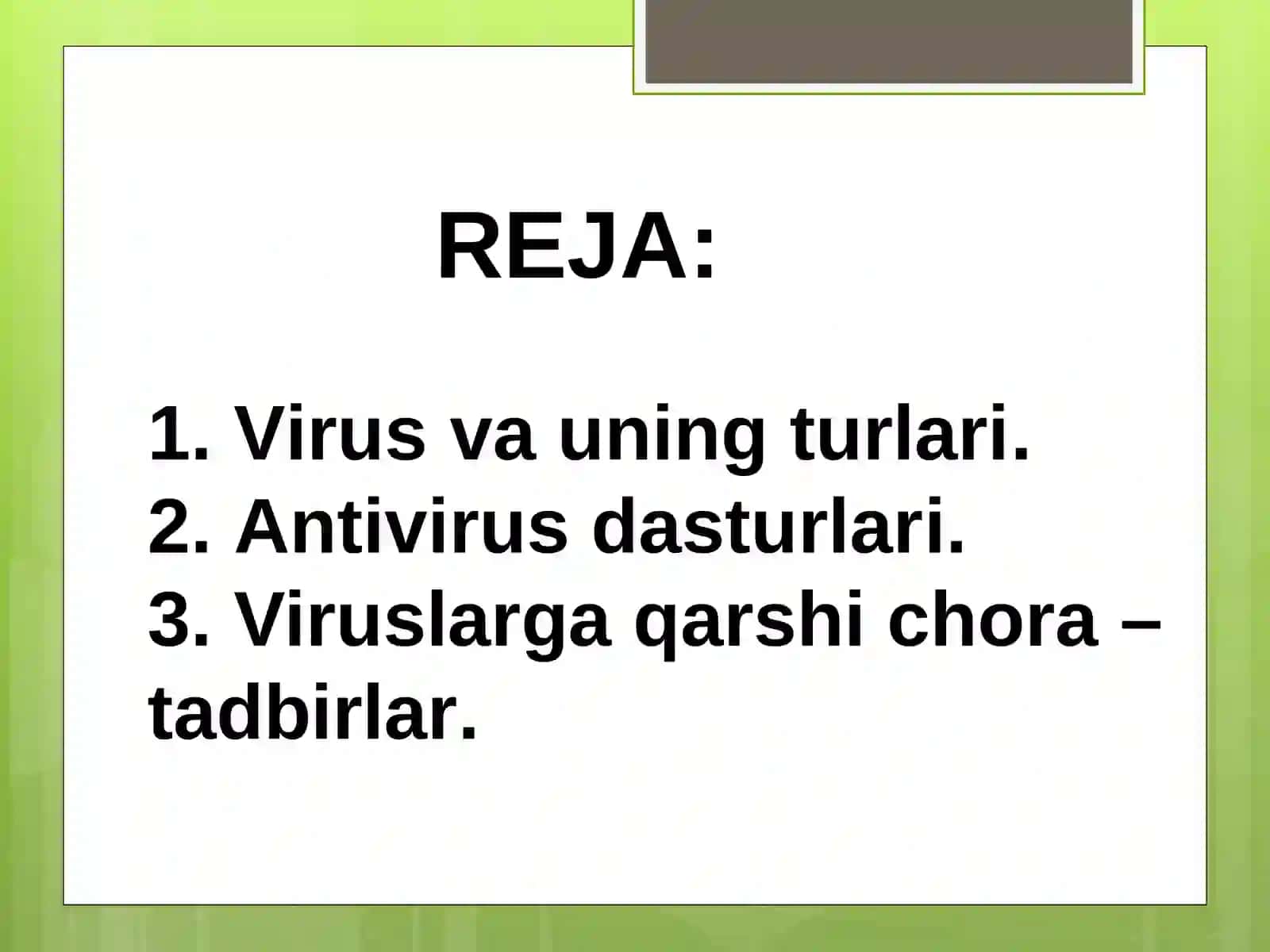 REJA:

1. Virus va uning turlari.
2. Antivirus dasturlari.
3. Viruslarga qarshi chora – tadbirlar.